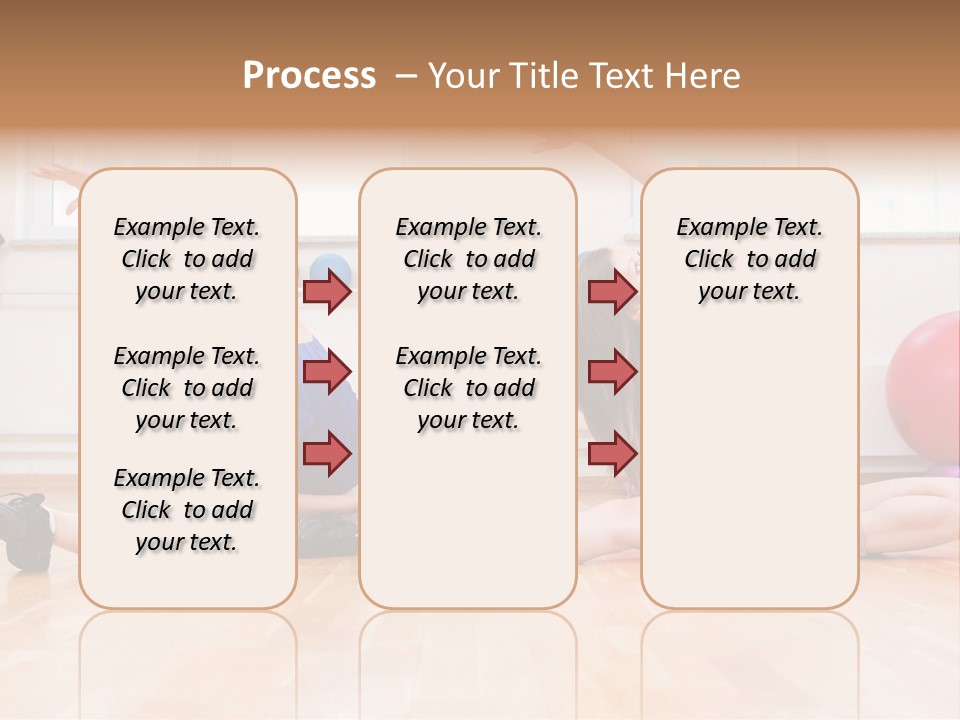 Process – Your Title Text Here

Example Text. Click to add your text.

Example Text. Click to add your text.

Example Text. Click to add your text.

Example Text. Click to add your text.

Example Text. Click to add your text.

Example Text. Click to add your text.